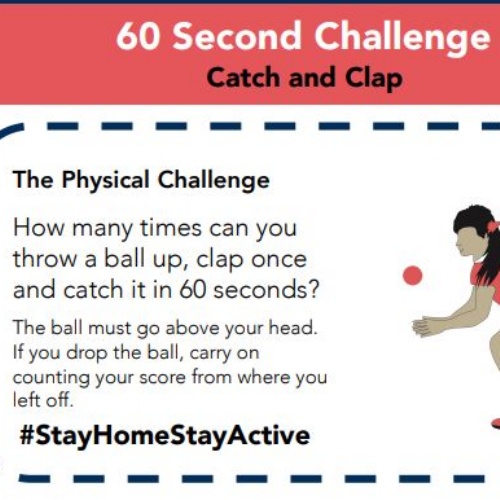 60 Second Challenge
Catch and Clap

The Physical Challenge

How many times can you throw a ball up, clap once and catch it in 60 seconds?

The ball must go above your head. If you drop the ball, carry on counting your score from where you left off.

#StayHomeStayActive